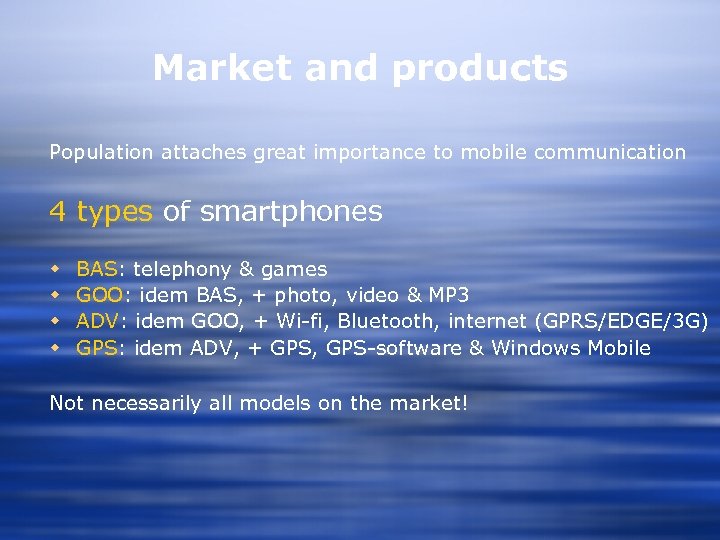 Market and products

Population attaches great importance to mobile communication

4 types of smartphones

- BAS: telephony & games
- GOO: idem BAS, + photo, video & MP3
- ADV: idem GOO, + Wi-fi, Bluetooth, internet (GPRS/EDGE/3G)
- GPS: idem ADV, + GPS, GPS-software & Windows Mobile

Not necessarily all models on the market!